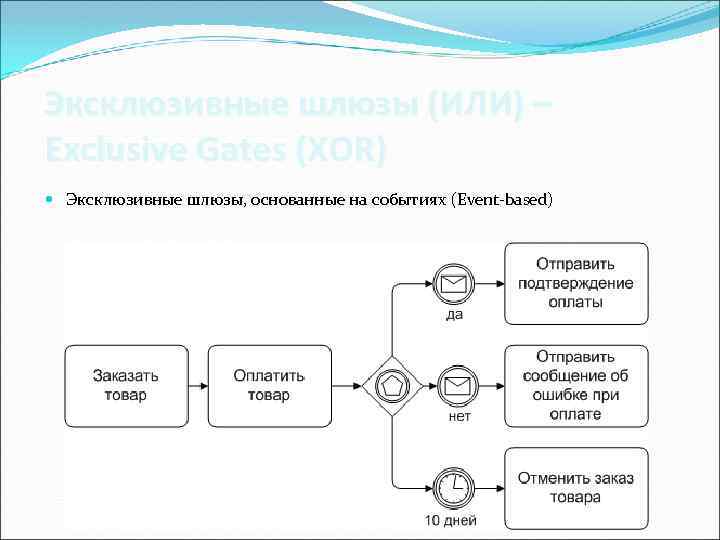 Эксклюзивные шлюзы (ИЛИ) – Exclusive Gates (XOR)

Эксклюзивные шлюзы, основанные на событиях (Event-based)

Заказать товар

Оплатить товар

да

Отправить подтверждение оплаты

нет

Отправить сообщение об ошибке при оплате

10 дней

Отменить заказ товара